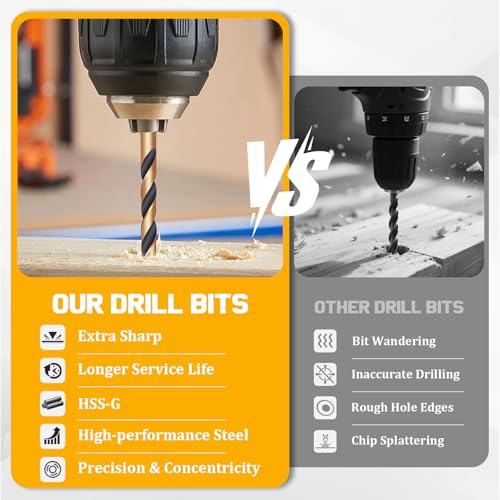 VS

OUR DRILL BITS

Extra Sharp

Longer Service Life

HSS-G

High-performance Steel

Precision & Concentricity

OTHER DRILL BITS

Bit Wandering

Inaccurate Drilling

Rough Hole Edges

Chip Splattering